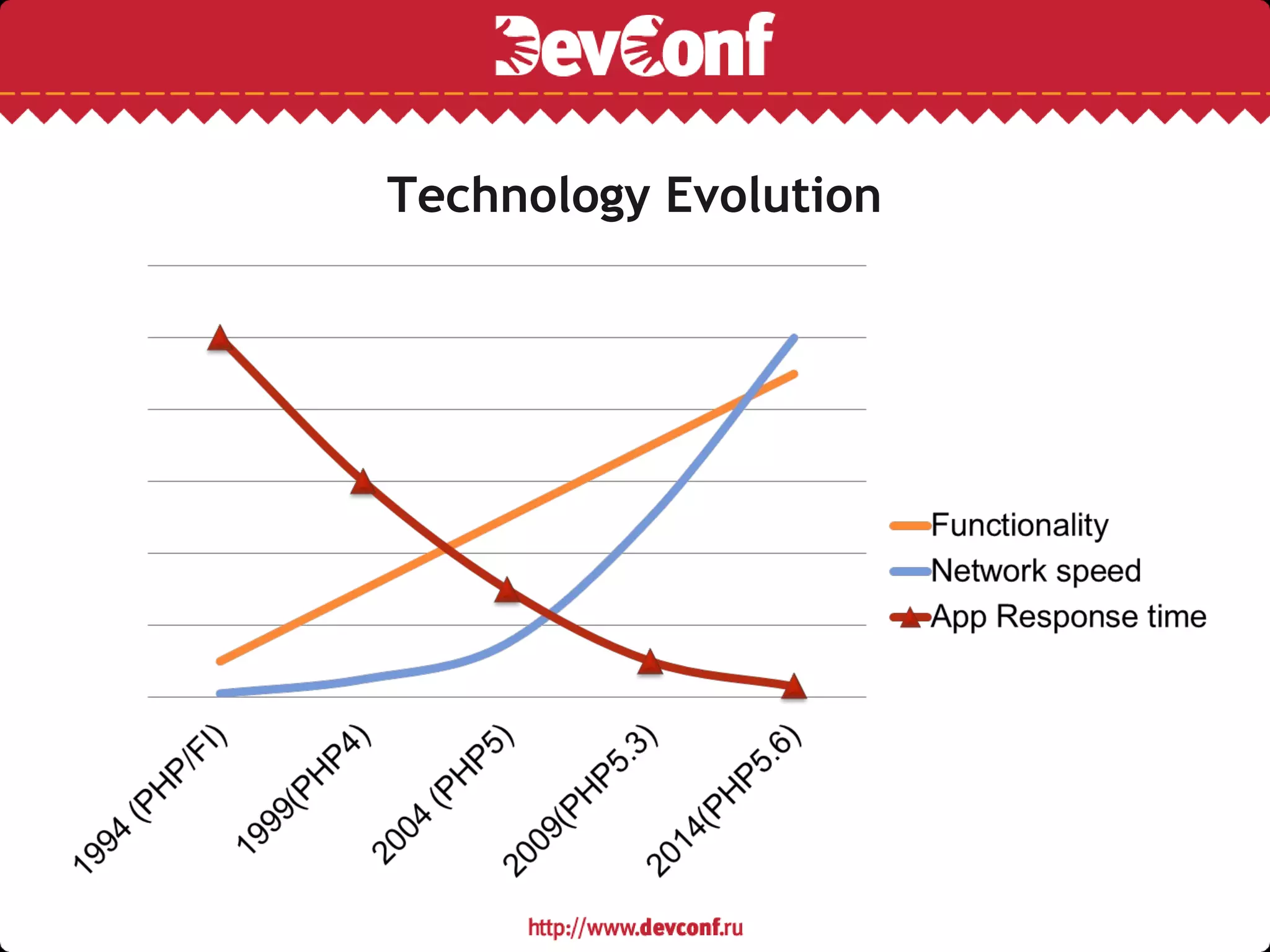 DevConf

Technology Evolution

Functionality
Network speed
App Response time

1994 (PHP/FI)
1999(PHP4)
2004 (PHP5)
2009(PHP5.3)
2014(PHP5.6)

http://www.devconf.ru